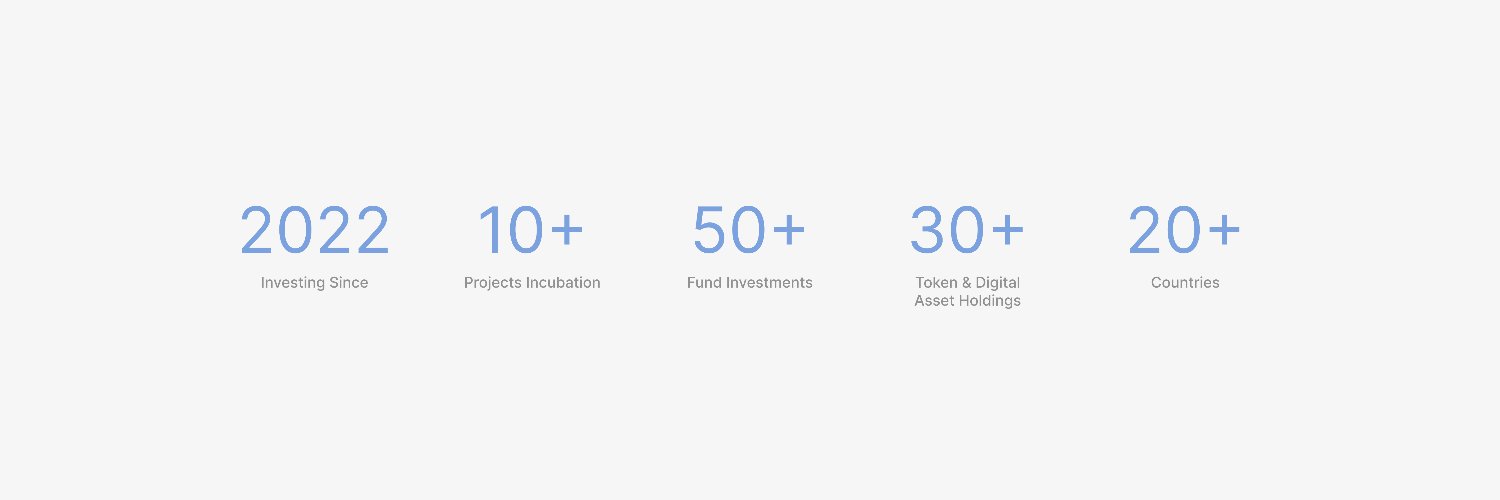 2022
Investing Since

10+
Projects Incubation

50+
Fund Investments

30+
Token & Digital Asset Holdings

20+
Countries